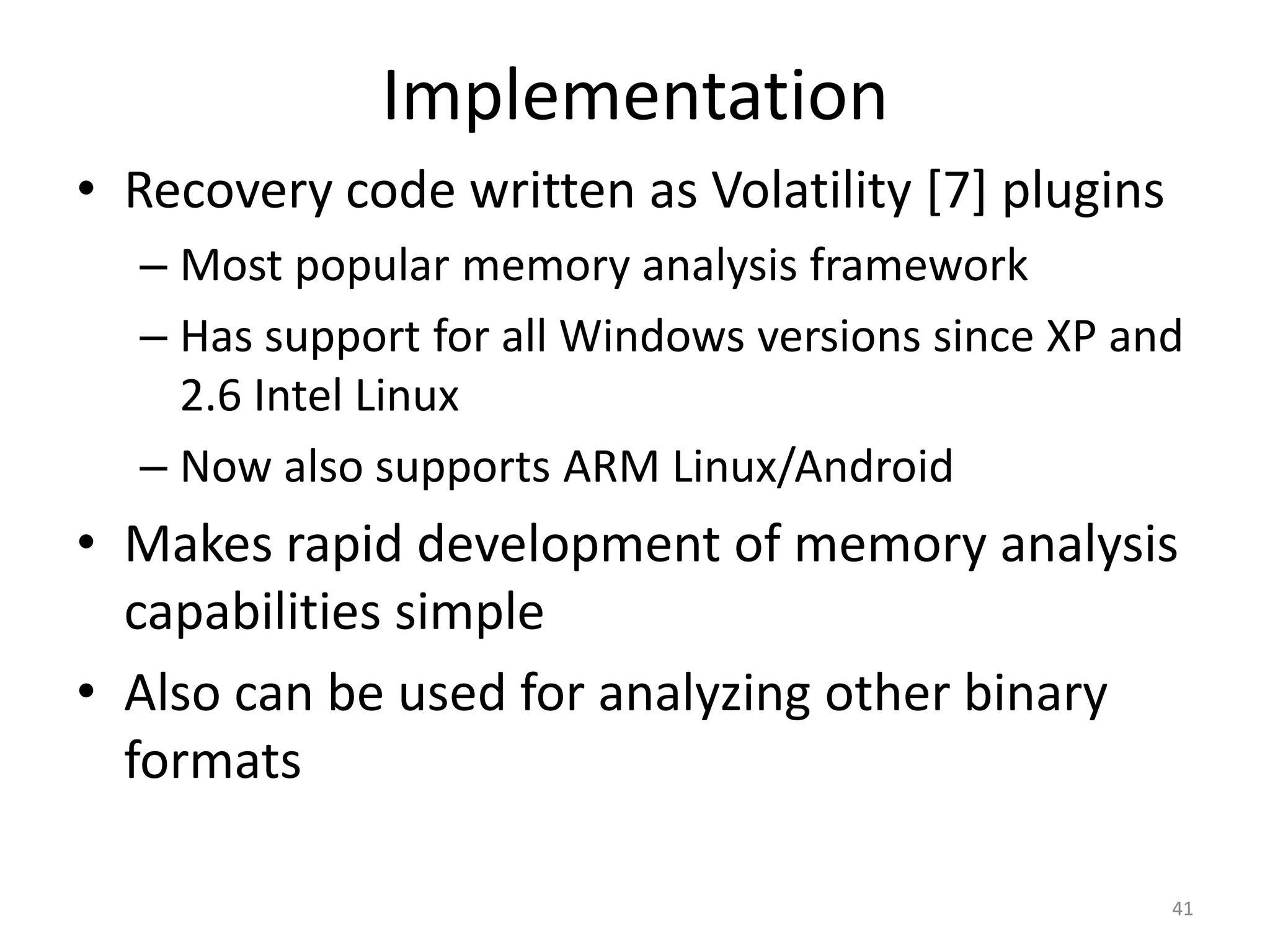 Implementation

• Recovery code written as Volatility [7] plugins
– Most popular memory analysis framework
– Has support for all Windows versions since XP and 2.6 Intel Linux
– Now also supports ARM Linux/Android

• Makes rapid development of memory analysis capabilities simple

• Also can be used for analyzing other binary formats

41